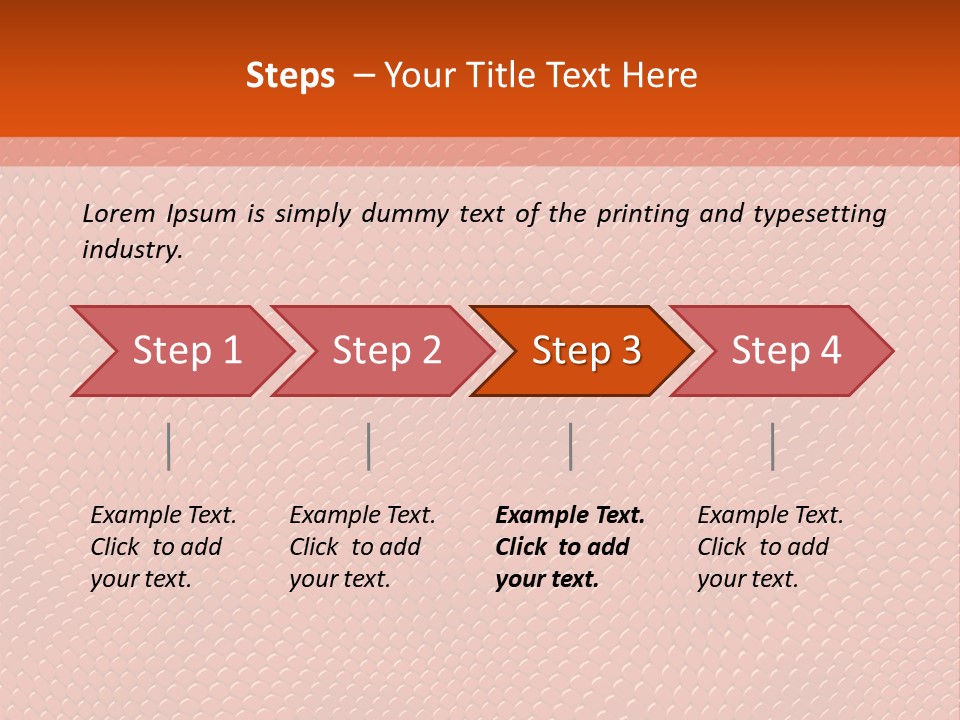 Steps – Your Title Text Here

Lorem Ipsum is simply dummy text of the printing and typesetting industry.

Step 1

Step 2

Step 3

Step 4

Example Text. Click to add your text.

Example Text. Click to add your text.

Example Text. Click to add your text.

Example Text. Click to add your text.